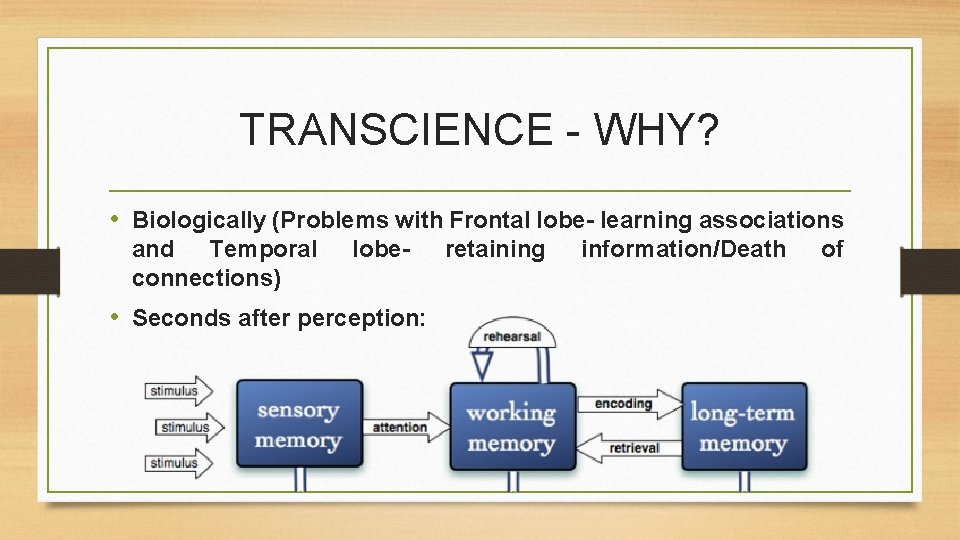 TRANSCIENCE - WHY?

• Biologically (Problems with Frontal lobe- learning associations and Temporal lobe- retaining information/Death of connections)

• Seconds after perception:

rehearsal

stimulus

stimulus

stimulus

sensory memory

attention

working memory

encoding

retrieval

long-term memory